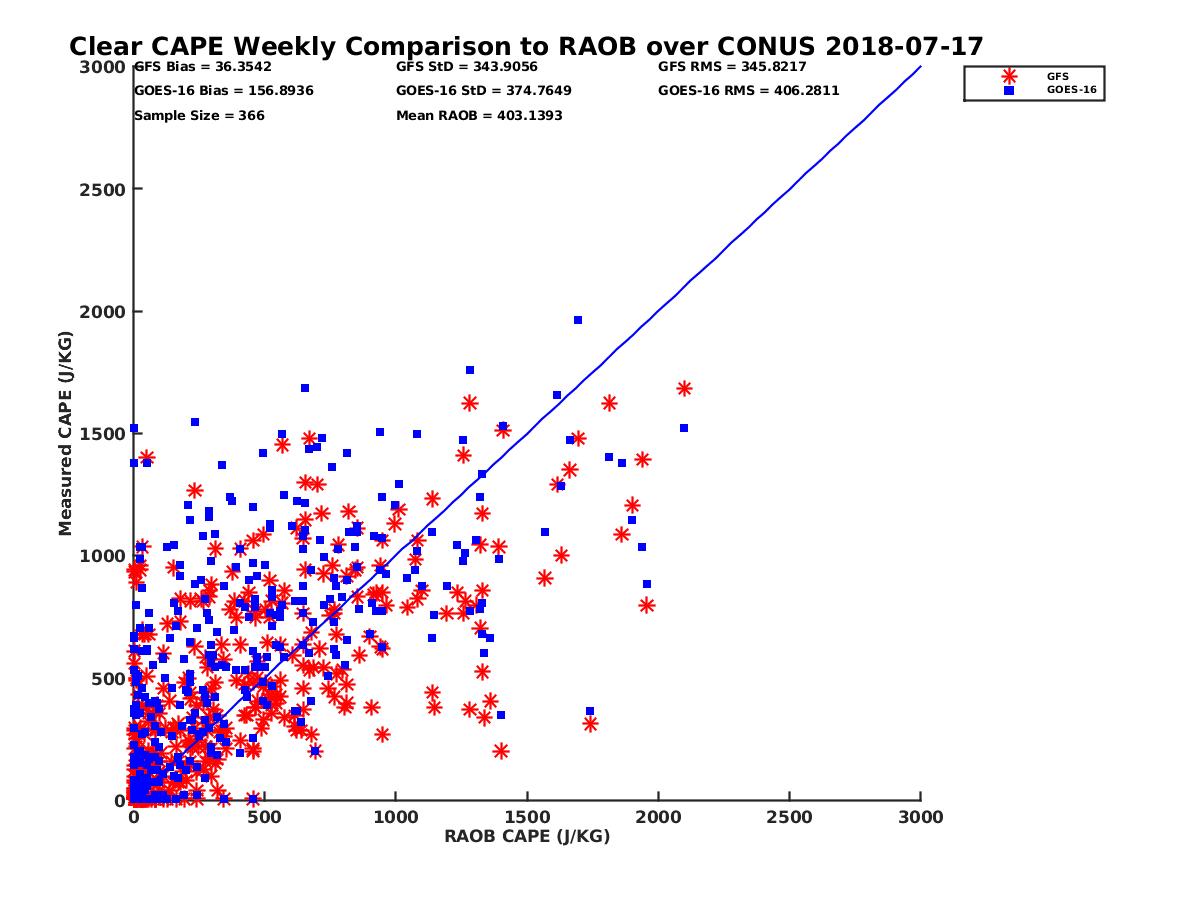 Clear CAPE Weekly Comparison to RAOB over CONUS 2018-07-17

GFS Bias = 36.3542
GOES-16 Bias = 156.8936
Sample Size = 366

GFS StD = 343.9056
GOES-16 StD = 374.7649
Mean RAOB = 403.1393

GFS RMS = 345.8217
GOES-16 RMS = 406.2811

GFS
GOES-16

Measured CAPE (J/KG)

3000
2500
2000
1500
1000
500
0

0
500
1000
1500
2000
2500
3000

RAOB CAPE (J/KG)